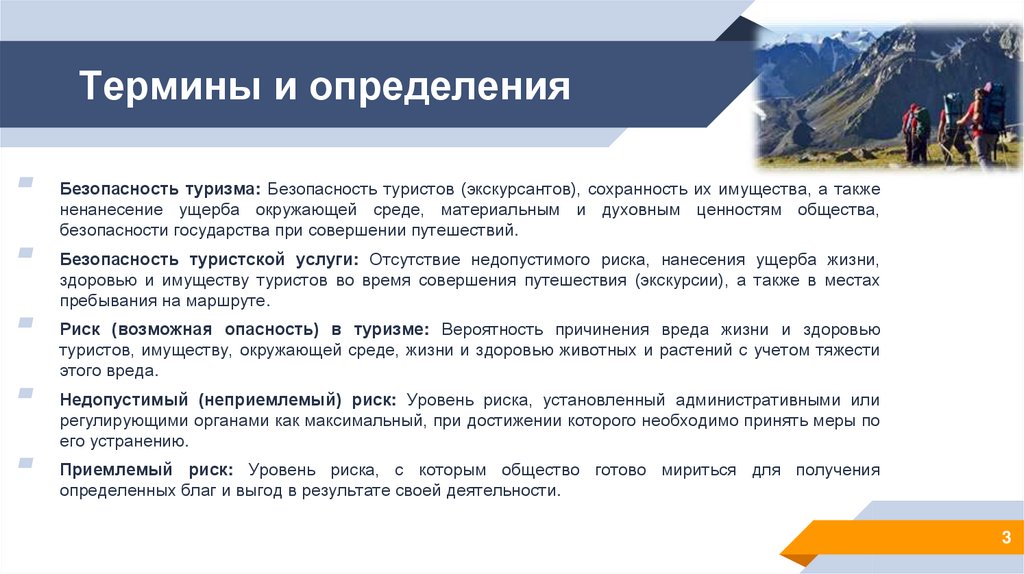 Термины и определения

Безопасность туризма: Безопасность туристов (экскурсантов), сохранность их имущества, а также ненанесение ущерба окружающей среде, материальным и духовным ценностям общества, безопасности государства при совершении путешествий.

Безопасность туристской услуги: Отсутствие недопустимого риска, нанесения ущерба жизни, здоровью и имуществу туристов во время совершения путешествия (экскурсии), а также в местах пребывания на маршруте.

Риск (возможная опасность) в туризме: Вероятность причинения вреда жизни и здоровью туристов, имуществу, окружающей среде, жизни и здоровью животных и растений с учетом тяжести этого вреда.

Недопустимый (неприемлемый) риск: Уровень риска, установленный административными или регулирующими органами как максимальный, при достижении которого необходимо принять меры по его устранению.

Приемлемый риск: Уровень риска, с которым общество готово мириться для получения определенных благ и выгод в результате своей деятельности.

3